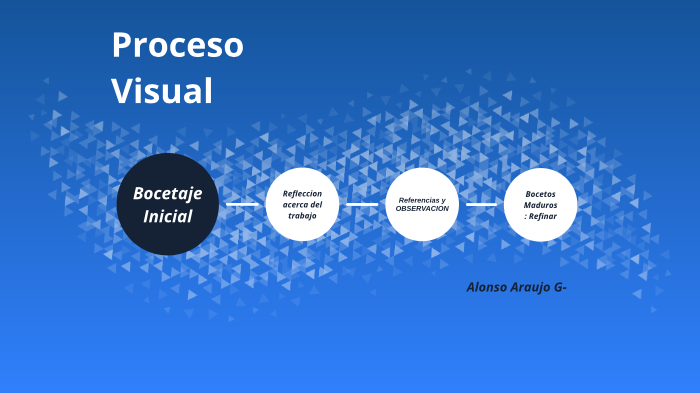 Proceso Visual

Bocetaje Inicial

Refleccion acerca del trabajo

Referencias y OBSERVACION

Bocetos Maduros : Refinar

Alonso Araujo G-